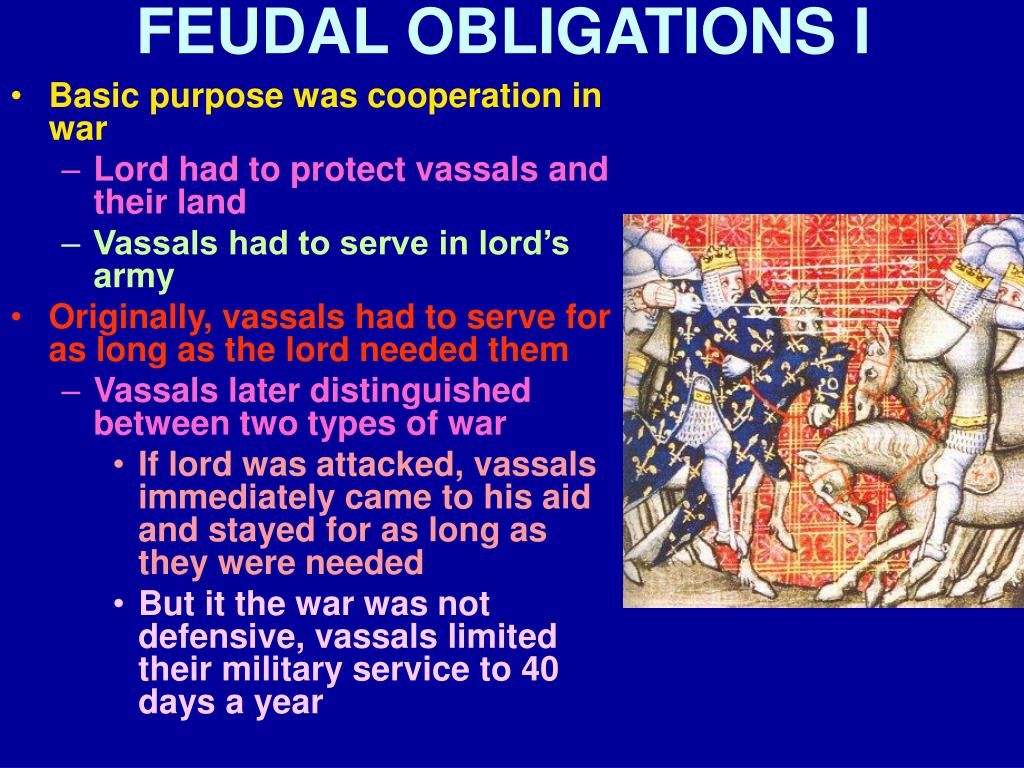 FEUDAL OBLIGATIONS I

• Basic purpose was cooperation in war
  – Lord had to protect vassals and their land
  – Vassals had to serve in lord's army
• Originally, vassals had to serve for as long as the lord needed them
  – Vassals later distinguished between two types of war
    • If lord was attacked, vassals immediately came to his aid and stayed for as long as they were needed
    • But it the war was not defensive, vassals limited their military service to 40 days a year